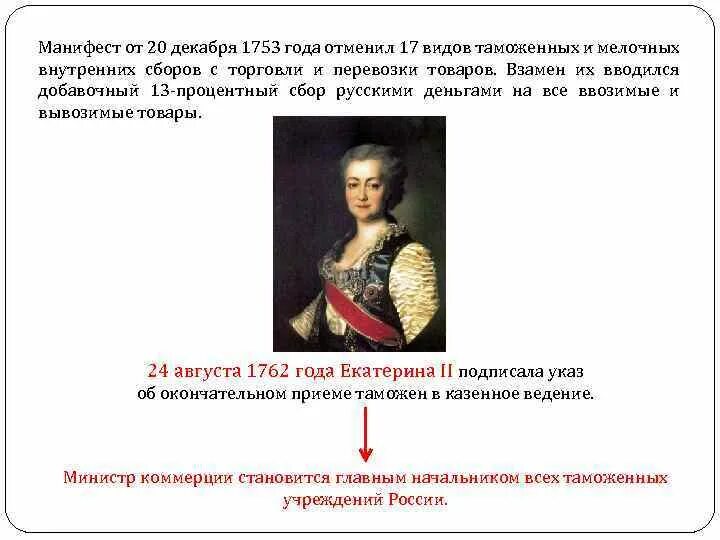 Манифест от 20 декабря 1753 года отменил 17 видов таможенных и мелочных внутренних сборов с торговли и перевозки товаров. Взамен их вводился добавочный 13-процентный сбор русскими деньгами на все ввозимые и вывозимые товары.

24 августа 1762 года Екатерина II подписала указ об окончательном приеме таможен в казенное ведение.

Министр коммерции становится главным начальником всех таможенных учреждений России.